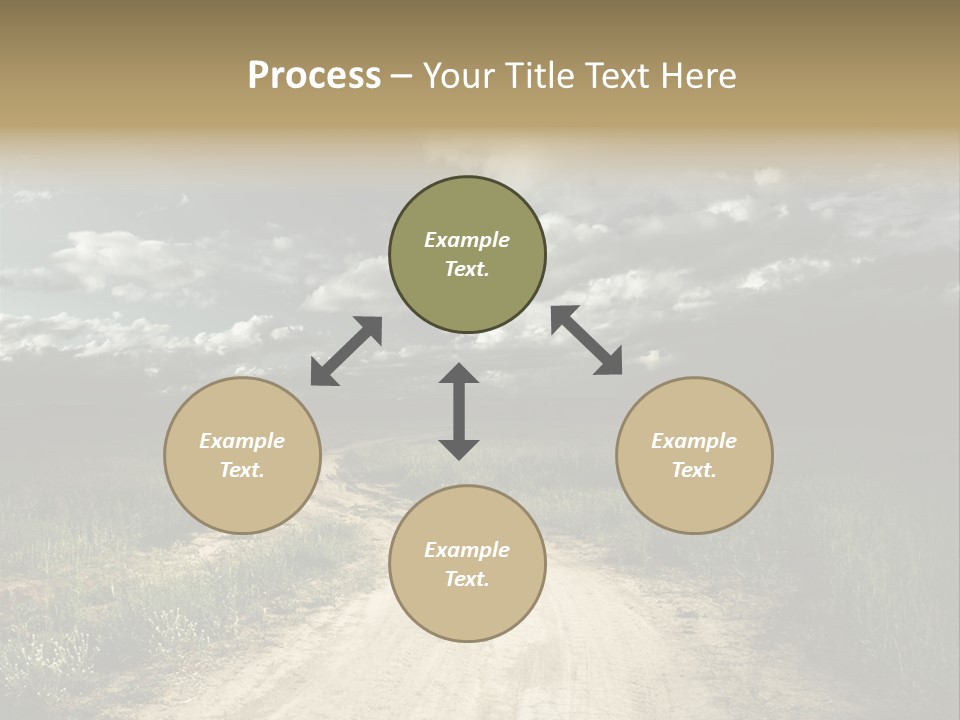 Process – Your Title Text Here

Example Text.

Example Text.

Example Text.

Example Text.